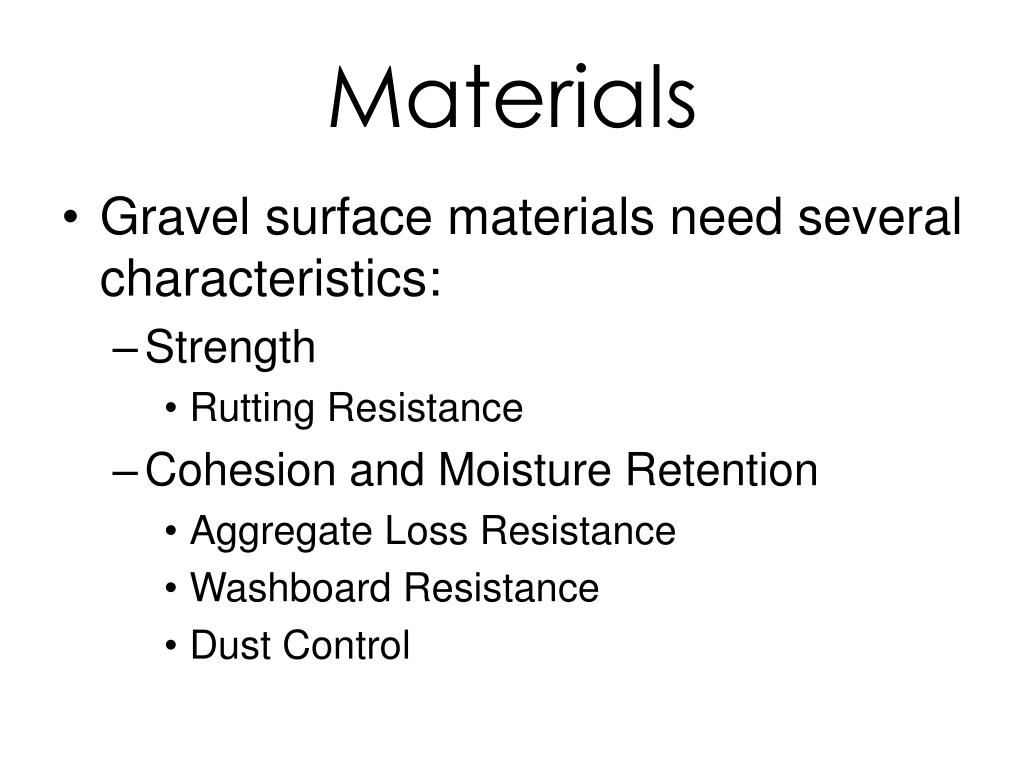 Materials

• Gravel surface materials need several characteristics:
– Strength
• Rutting Resistance
– Cohesion and Moisture Retention
• Aggregate Loss Resistance
• Washboard Resistance
• Dust Control